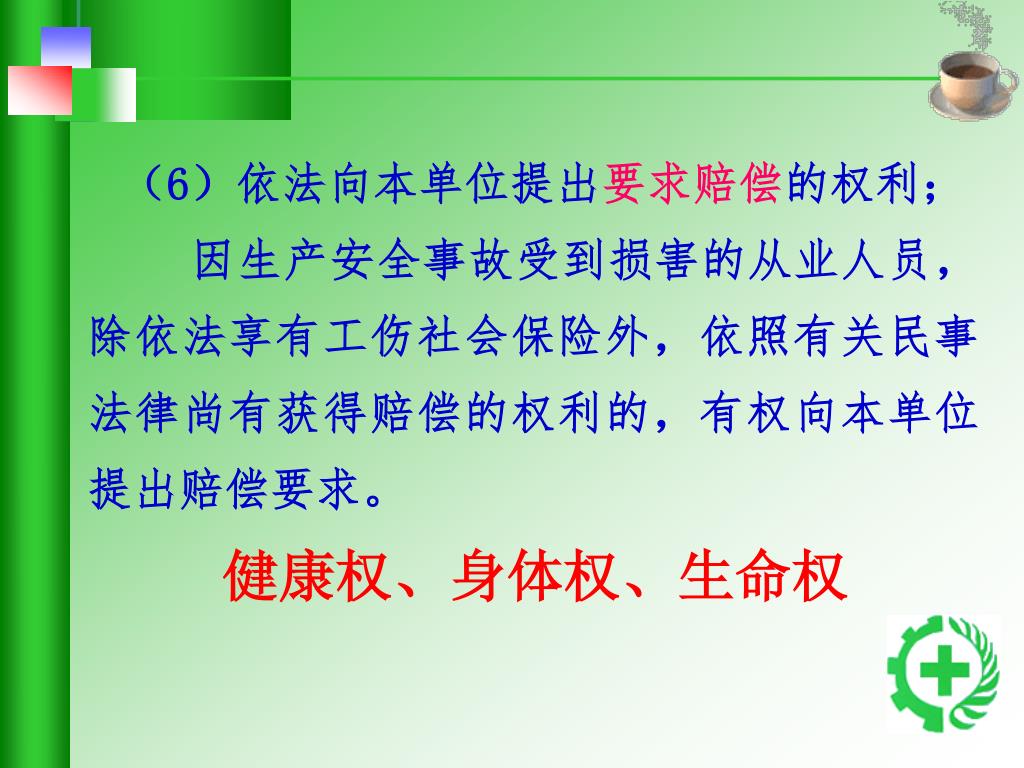 （6）依法向本单位提出要求赔偿的权利；

因生产安全事故受到损害的从业人员，除依法享有工伤社会保险外，依照有关民事法律尚有获得赔偿的权利的，有权向本单位提出赔偿要求。

健康权、身体权、生命权